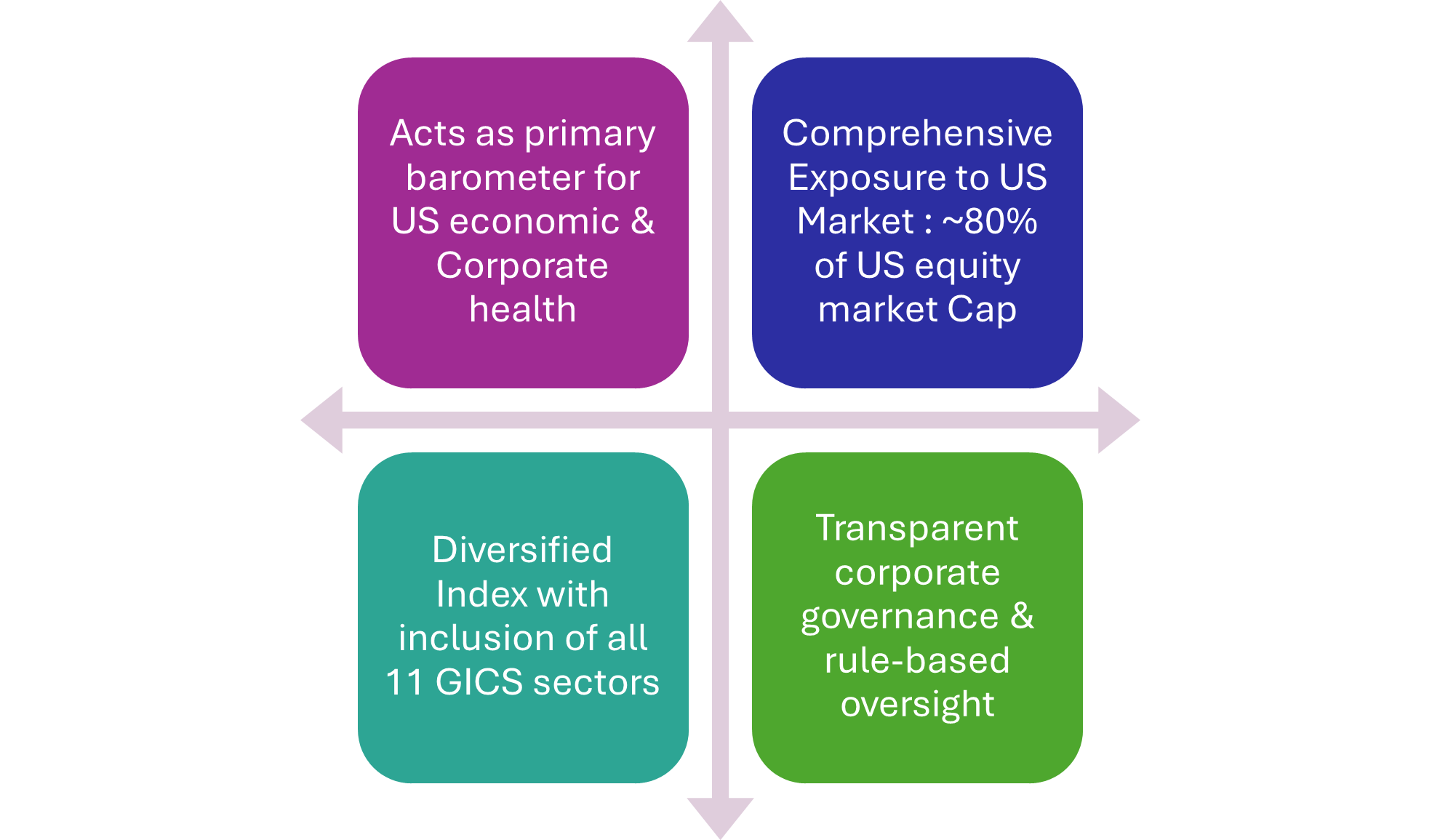 Acts as primary barometer for US economic & Corporate health

Comprehensive Exposure to US Market : ~80% of US equity market Cap

Diversified Index with inclusion of all 11 GICS sectors

Transparent corporate governance & rule-based oversight